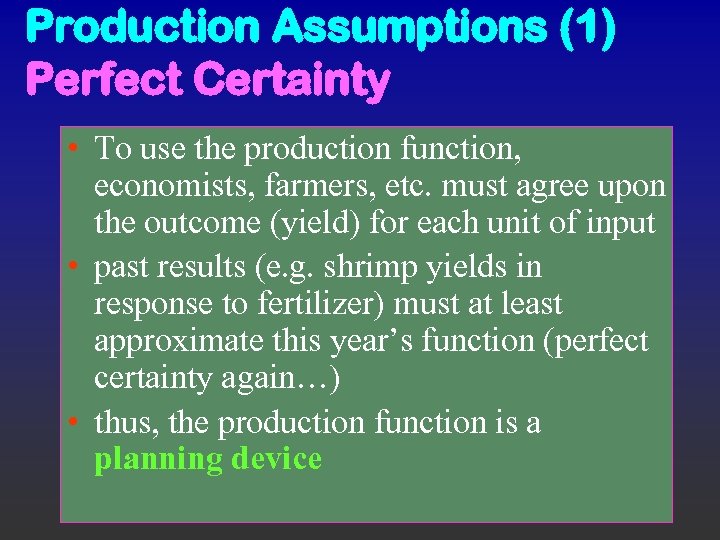 Production Assumptions (1)
Perfect Certainty

• To use the production function, economists, farmers, etc. must agree upon the outcome (yield) for each unit of input
• past results (e.g. shrimp yields in response to fertilizer) must at least approximate this year’s function (perfect certainty again…)
• thus, the production function is a planning device